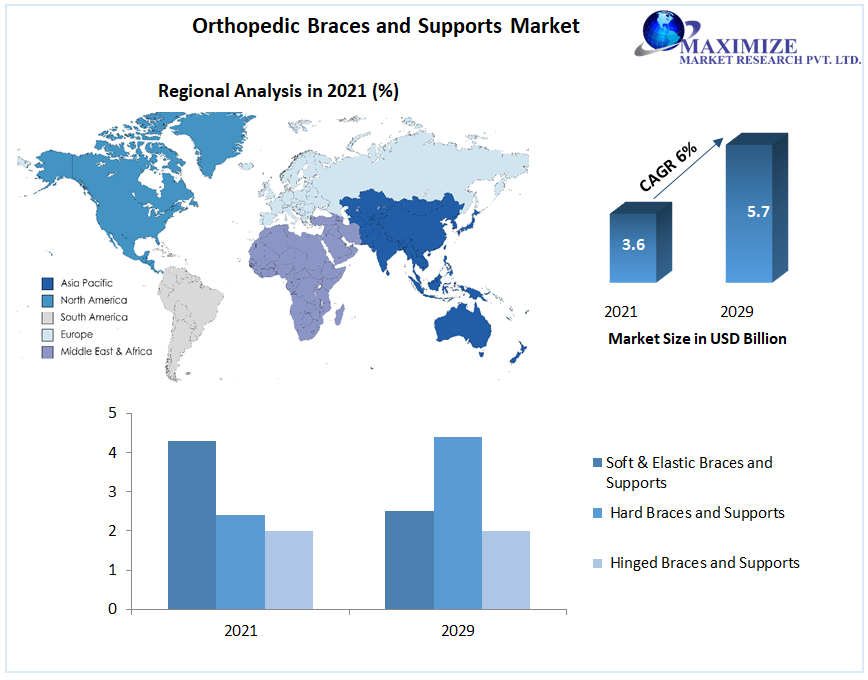 Orthopedic Braces and Supports Market

MAXIMIZE
MARKET RESEARCH PVT. LTD.

Regional Analysis in 2021 (%)

Asia Pacific
North America
South America
Europe
Middle East & Africa

CAGR 6%

3.6

5.7

2021

2029

Market Size in USD Billion

5
4
3
2
1
0

2021

2029

Soft & Elastic Braces and Supports

Hard Braces and Supports

Hinged Braces and Supports